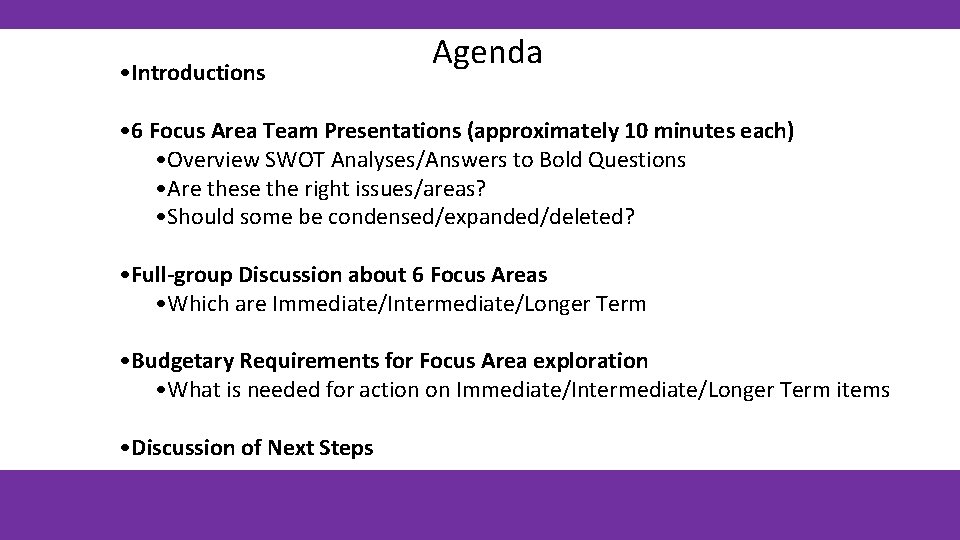 Agenda

• Introductions

• 6 Focus Area Team Presentations (approximately 10 minutes each)
• Overview SWOT Analyses/Answers to Bold Questions
• Are these the right issues/areas?
• Should some be condensed/expanded/deleted?

• Full-group Discussion about 6 Focus Areas
• Which are Immediate/Intermediate/Longer Term

• Budgetary Requirements for Focus Area exploration
• What is needed for action on Immediate/Intermediate/Longer Term items

• Discussion of Next Steps